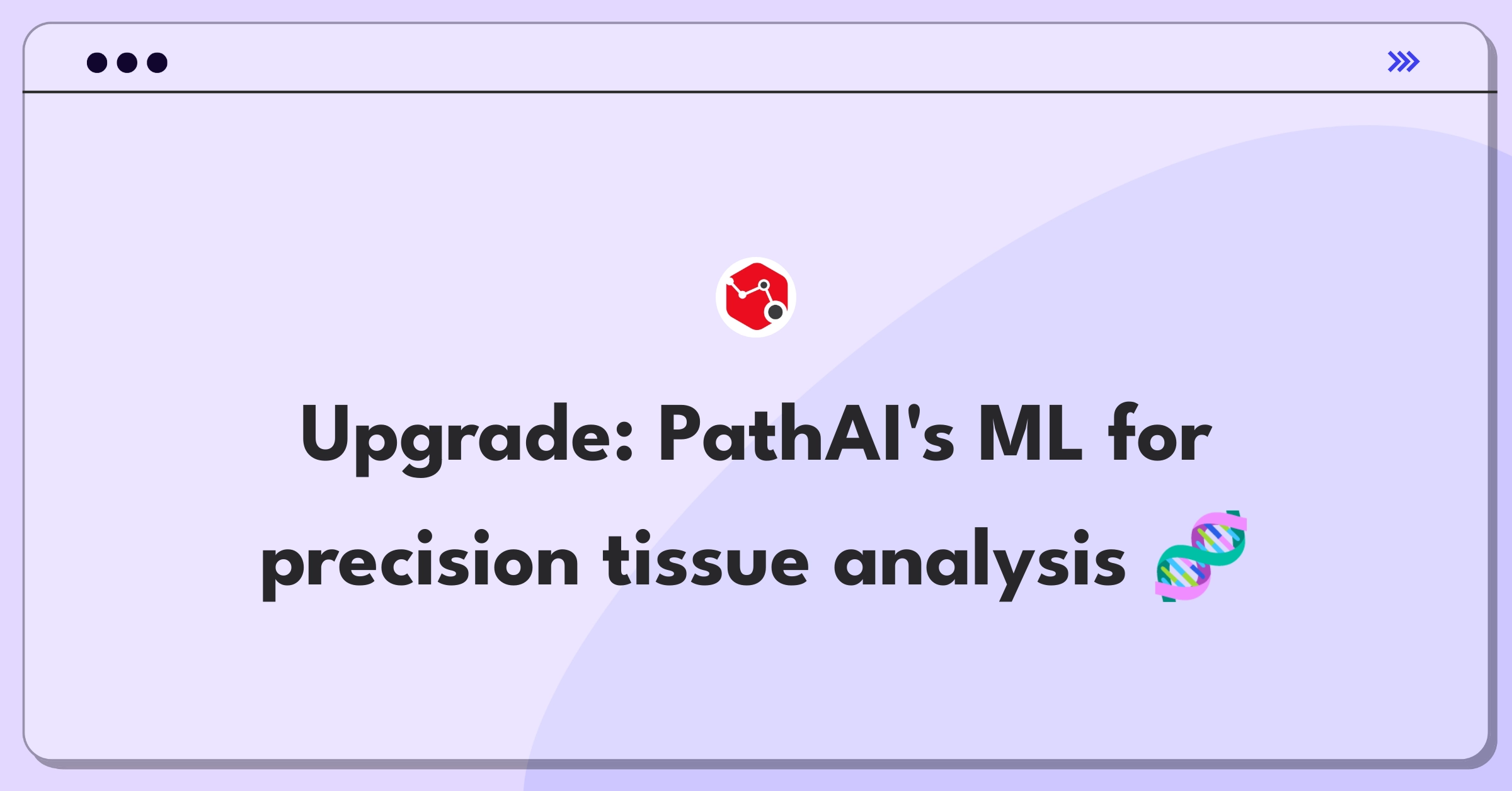 Upgrade: PathAI's ML for precision tissue analysis 🧬